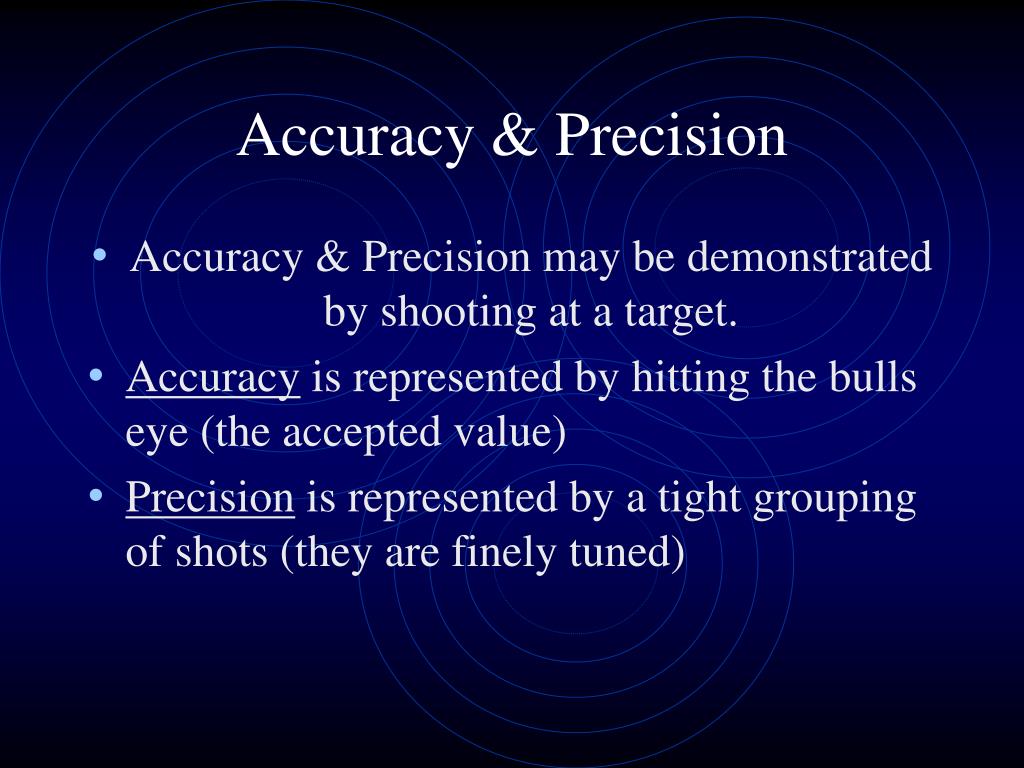 Accuracy & Precision

• Accuracy & Precision may be demonstrated by shooting at a target.
• Accuracy is represented by hitting the bulls eye (the accepted value)
• Precision is represented by a tight grouping of shots (they are finely tuned)